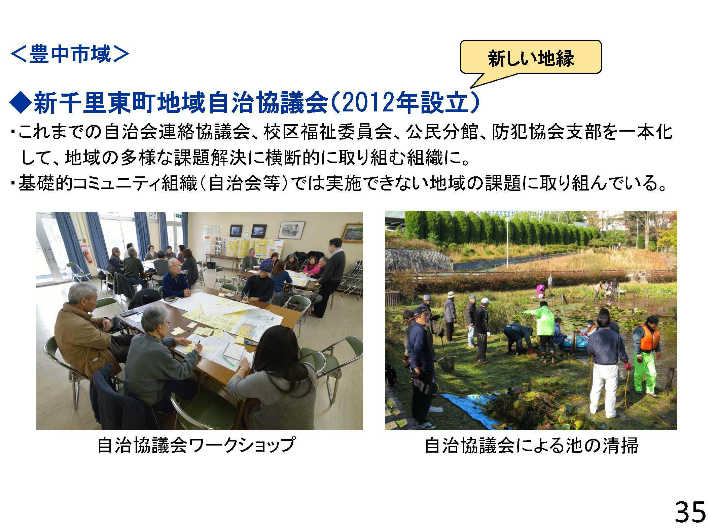 <豊中市域>

新しい地縁

◆新千里東町地域自治協議会(2012年設立)

・これまでの自治会連絡協議会、校区福祉委員会、公民分館、防犯協会支部を一本化して、地域の多様な課題解決に横断的に取り組む組織に。
・基礎的コミュニティ組織(自治会等)では実施できない地域の課題に取り組んでいる。

自治協議会ワークショップ

自治協議会による池の清掃

35